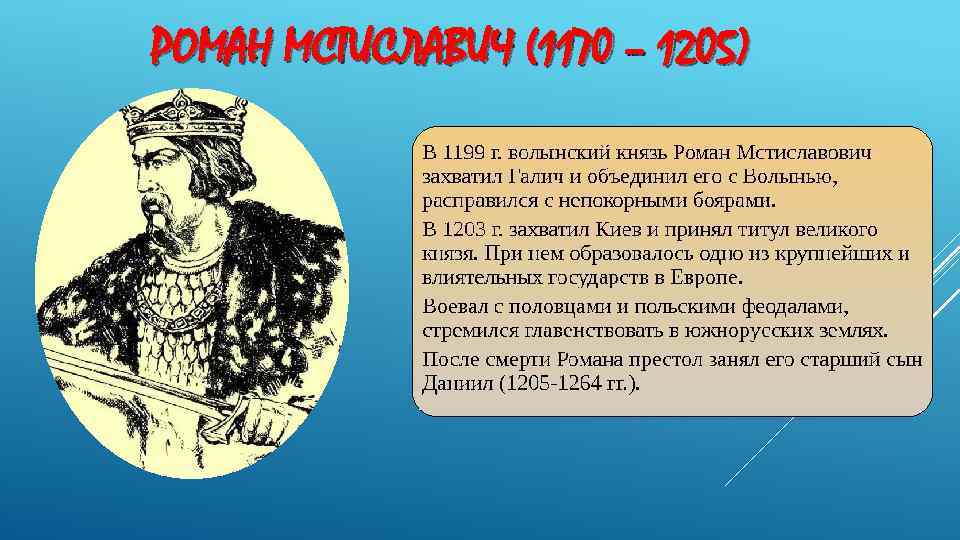 РОМАН МСТИСЛАВИЧ (1170 – 1205)

В 1199 г. волынский князь Роман Мстиславович захватил Галич и объединил его с Волынью, расправился с непокорными боярами.

В 1203 г. захватил Киев и принял титул великого князя. При нем образовалось одно из крупнейших и влиятельных государств в Европе.

Воевал с половцами и польскими феодалами, стремился главенствовать в южнорусских землях.

После смерти Романа престол занял его старший сын Даниил (1205-1264 гг.).